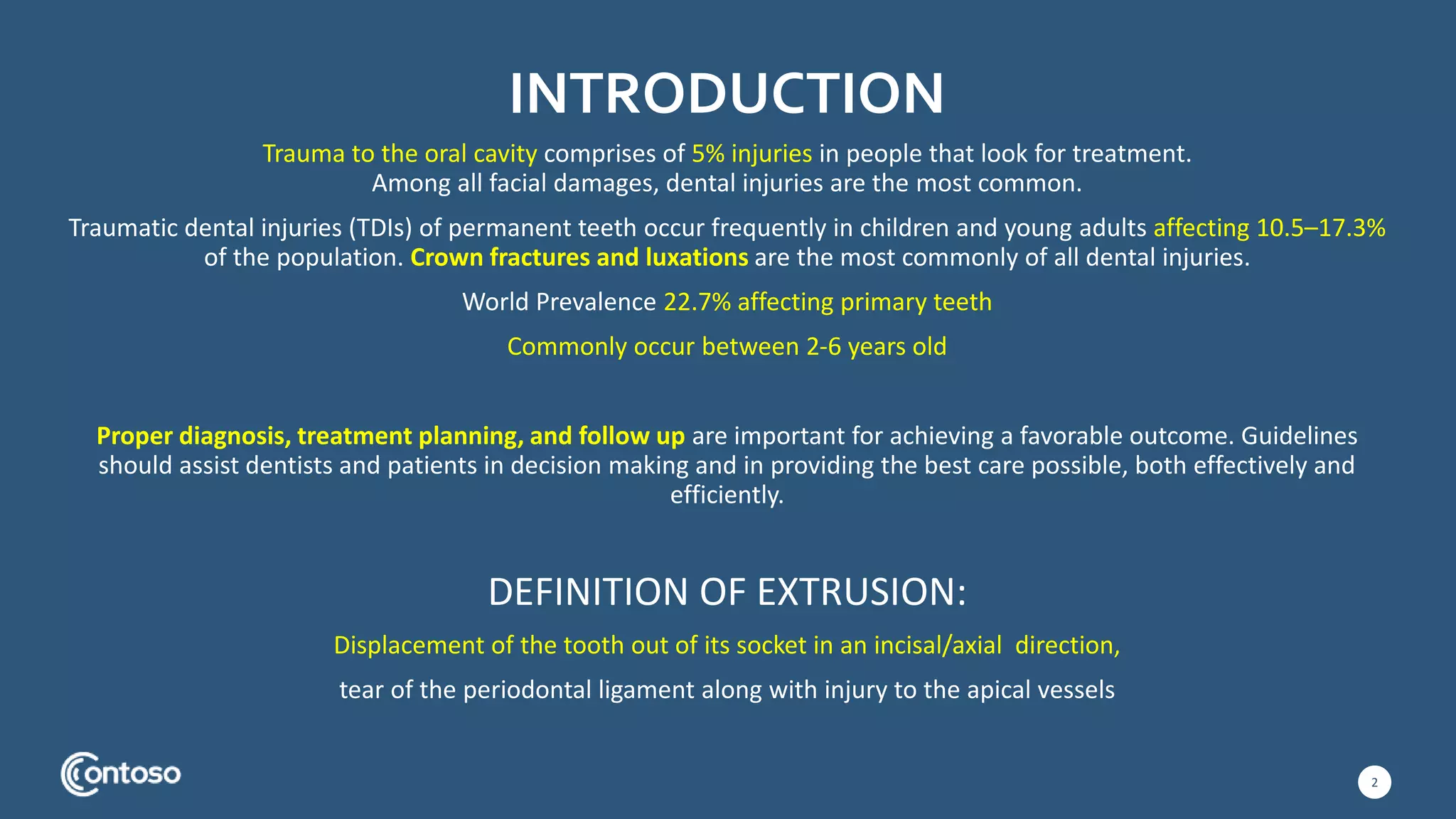 INTRODUCTION

Trauma to the oral cavity comprises of 5% injuries in people that look for treatment.
Among all facial damages, dental injuries are the most common.

Traumatic dental injuries (TDIs) of permanent teeth occur frequently in children and young adults affecting 10.5–17.3% of the population. Crown fractures and luxations are the most commonly of all dental injuries.

World Prevalence 22.7% affecting primary teeth

Commonly occur between 2-6 years old

Proper diagnosis, treatment planning, and follow up are important for achieving a favorable outcome. Guidelines should assist dentists and patients in decision making and in providing the best care possible, both effectively and efficiently.

DEFINITION OF EXTRUSION:

Displacement of the tooth out of its socket in an incisal/axial direction,

tear of the periodontal ligament along with injury to the apical vessels

Contoso

2